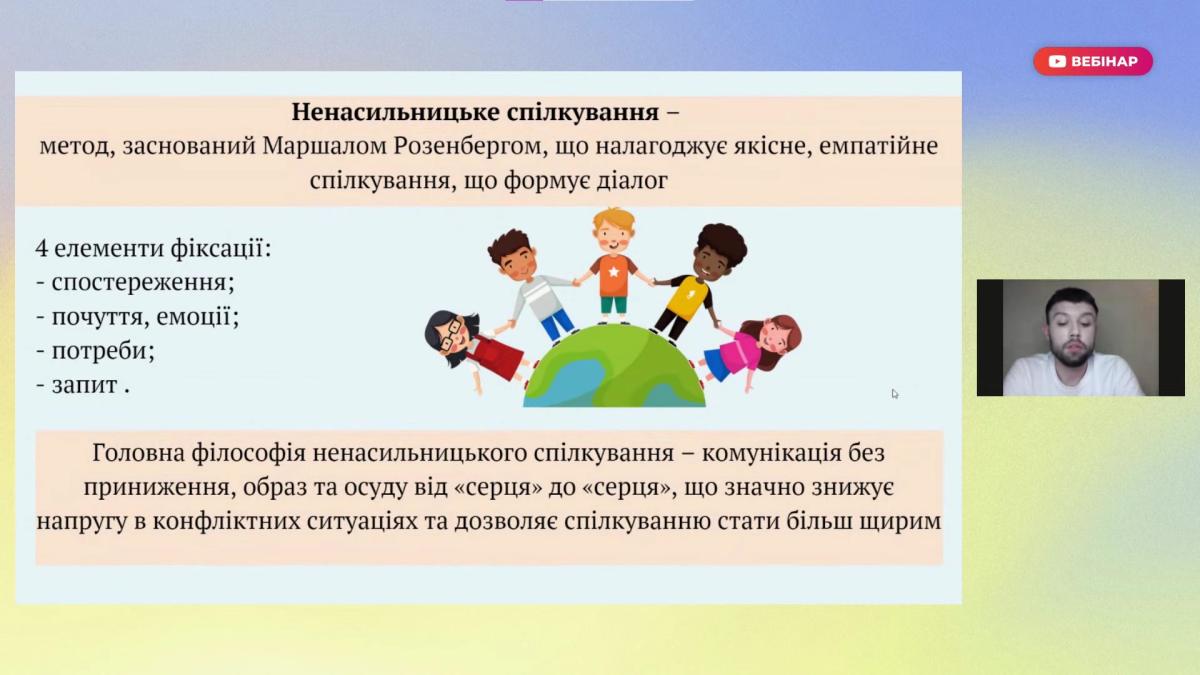 ВЕБІНАР

Ненасильницьке спілкування – метод, заснований Маршалом Розенбергом, що налагоджує якісне, емпатійне спілкування, що формує діалог

4 елементи фіксації:
- спостереження;
- почуття, емоції;
- потреби;
- запит .

Головна філософія ненасильницького спілкування – комунікація без приниження, образ та осуду від «серця» до «серця», що значно знижує напругу в конфліктних ситуаціях та дозволяє спілкуванню стати більш щирим